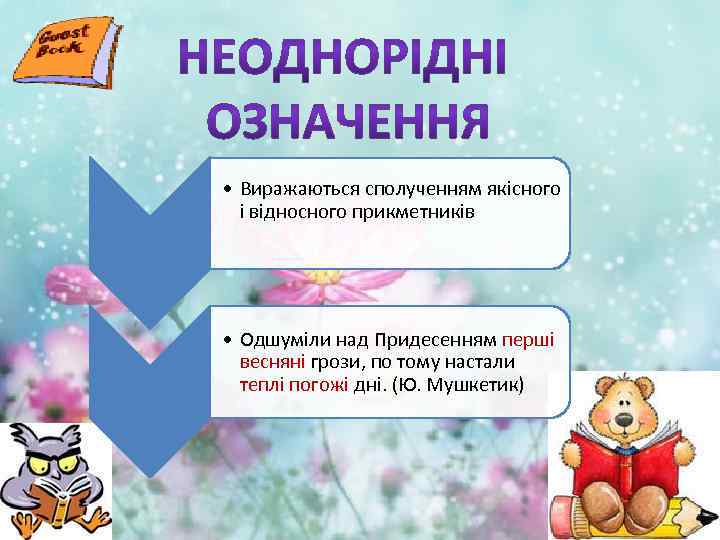 Guest Book

НЕОДНОРІДНІ ОЗНАЧЕННЯ

• Виражаються сполученням якісного і відносного прикметників

• Одшуміли над Придесенням перші весняні грози, по тому настали теплі погожі дні. (Ю. Мушкетик)